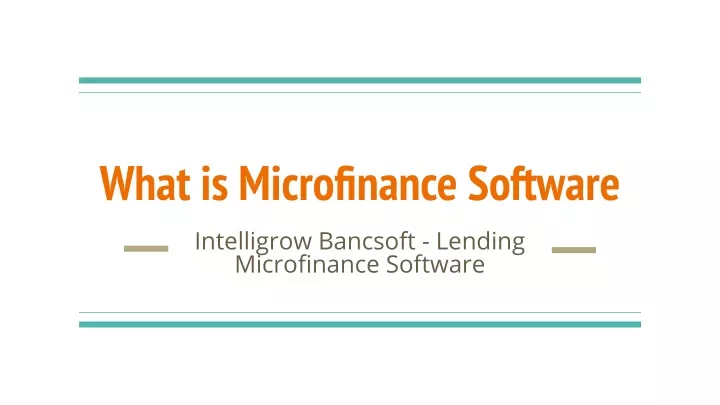 What is Microfinance Software

Intelligrow Bancsoft - Lending Microfinance Software